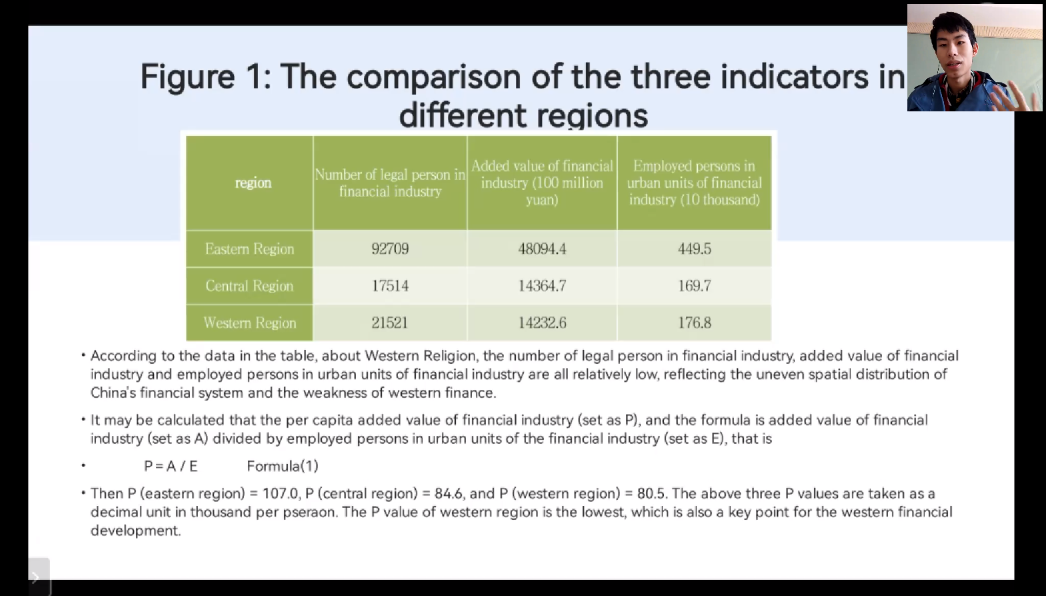 Figure 1: The comparison of the three indicators in different regions

| region | Number of legal person in financial industry | Added value of financial industry (100 million yuan) | Employed persons in urban units of financial industry (10 thousand) |
|---|---|---|---|
| Eastern Region | 92709 | 48094.4 | 449.5 |
| Central Region | 17514 | 14364.7 | 169.7 |
| Western Region | 21521 | 14232.6 | 176.8 |

• According to the data in the table, about Western Religion, the number of legal person in financial industry, added value of financial industry and employed persons in urban units of financial industry are all relatively low, reflecting the uneven spatial distribution of China's financial system and the weakness of western finance.

• It may be calculated that the per capita added value of financial industry (set as P), and the formula is added value of financial industry (set as A) divided by employed persons in urban units of the financial industry (set as E), that is

• P = A / E Formula(1)

• Then P (eastern region) = 107.0, P (central region) = 84.6, and P (western region) = 80.5. The above three P values are taken as a decimal unit in thousand per pseraon. The P value of western region is the lowest, which is also a key point for the western financial development.